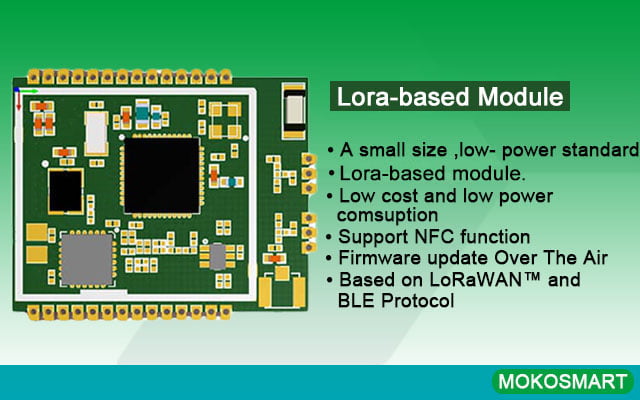 Lora-based Module

• A small size ,low- power standard
• Lora-based module.
• Low cost and low power comsuption
• Support NFC function
• Firmware update Over The Air
• Based on LoRaWAN™ and BLE Protocol

MOKOSMART